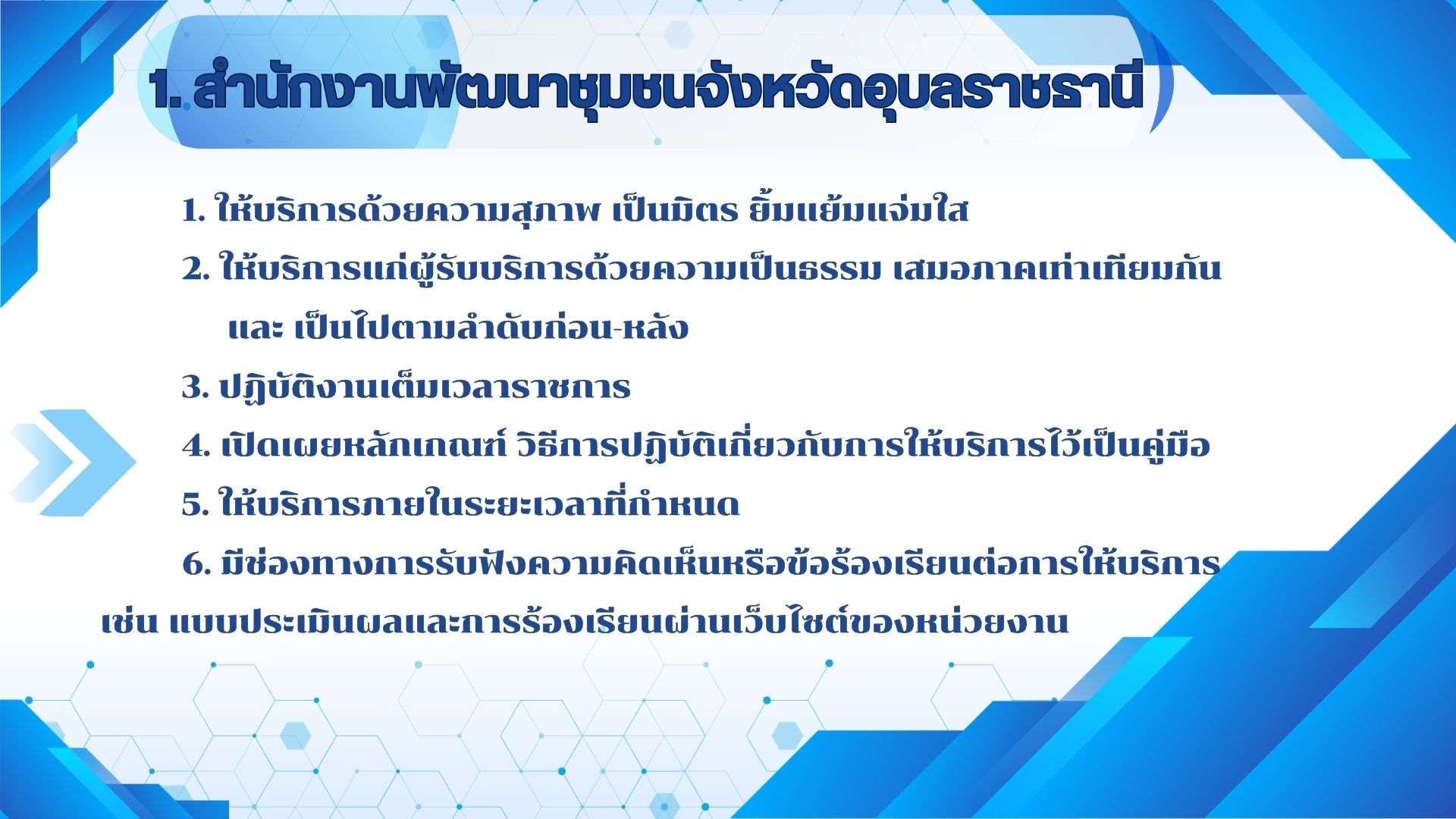 1. สำนักงานพัฒนาชุมชนจังหวัดอุบลราชธานี

1. ให้บริการด้วยความสุภาพ เป็นมิตร ยิ้มแย้มแจ่มใส

2. ให้บริการแก่ผู้รับบริการด้วยความเป็นธรรม เสมอภาคเท่าเทียมกัน และ เป็นไปตามลำดับก่อน-หลัง

3. ปฏิบัติงานเต็มเวลาราชการ

4. เปิดเผยหลักเกณฑ์ วิธีการปฏิบัติเกี่ยวกับการให้บริการไว้เป็นคู่มือ

5. ให้บริการภายในระยะเวลาที่กำหนด

6. มีช่องทางการรับฟังความคิดเห็นหรือข้อร้องเรียนต่อการให้บริการ เช่น แบบประเมินผลและการร้องเรียนผ่านเว็บไซต์ของหน่วยงาน